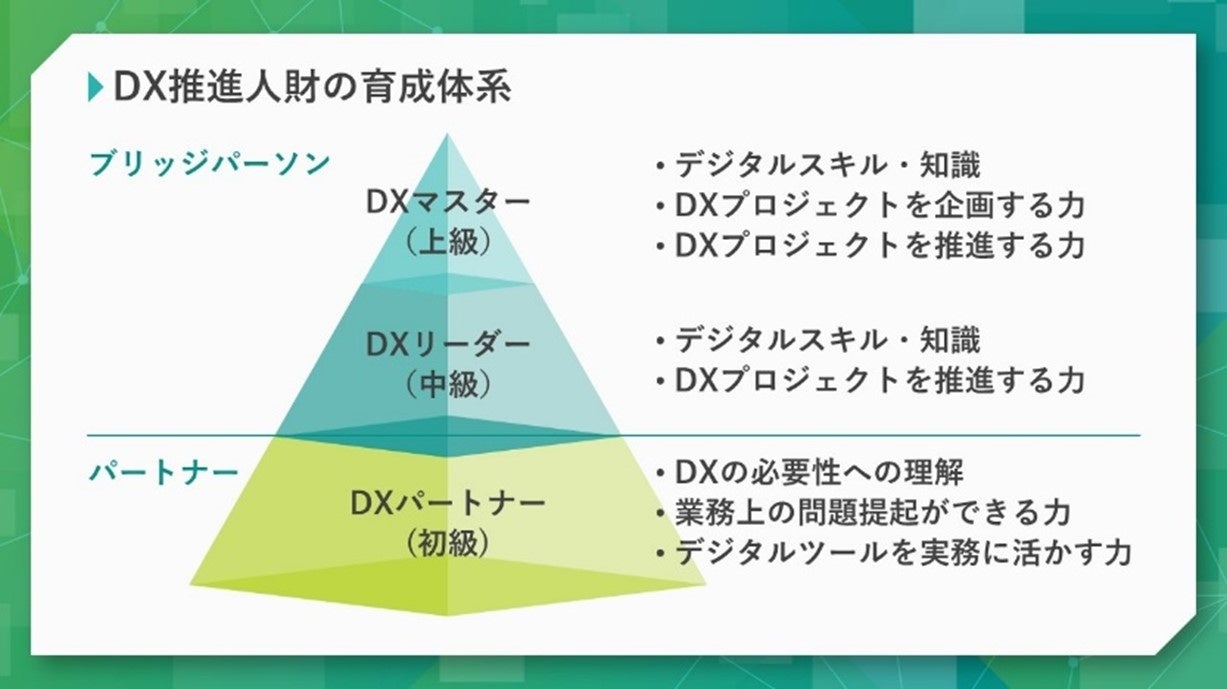 DX推進人財の育成体系

ブリッジパーソン

DXマスター
（上級）

・デジタルスキル・知識
・DXプロジェクトを企画する力
・DXプロジェクトを推進する力

DXリーダー
（中級）

・デジタルスキル・知識
・DXプロジェクトを推進する力

パートナー

DXパートナー
（初級）

・DXの必要性への理解
・業務上の問題提起ができる力
・デジタルツールを実務に活かす力